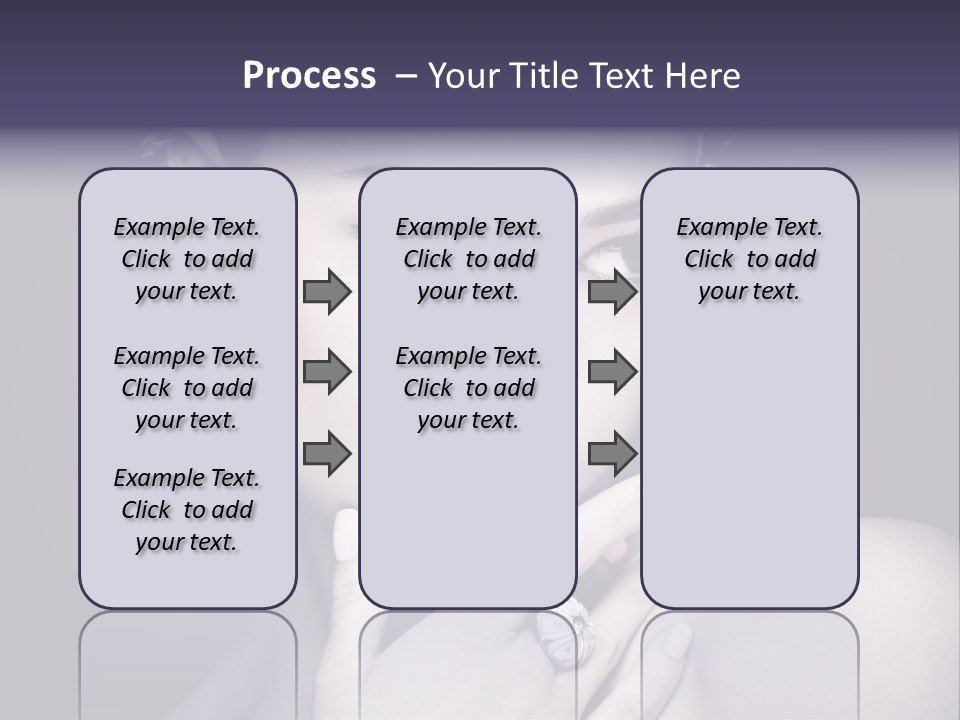 Process – Your Title Text Here

Example Text. Click to add your text.

Example Text. Click to add your text.

Example Text. Click to add your text.

Example Text. Click to add your text.

Example Text. Click to add your text.

Example Text. Click to add your text.